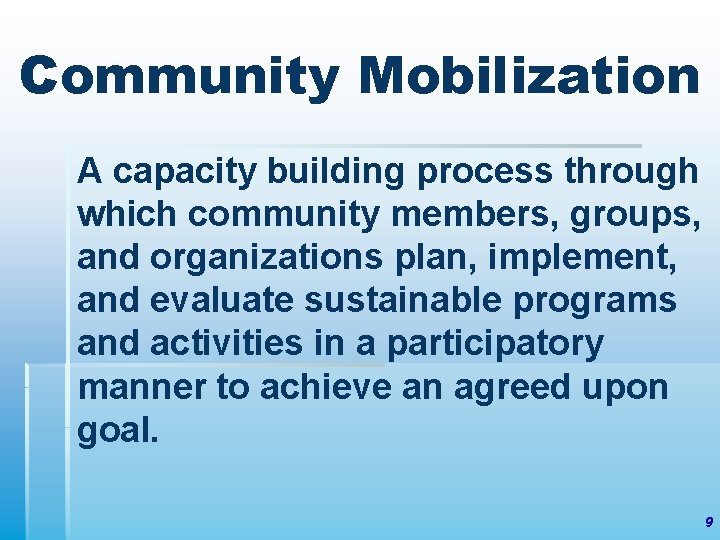 Community Mobilization

A capacity building process through which community members, groups, and organizations plan, implement, and evaluate sustainable programs and activities in a participatory manner to achieve an agreed upon goal.

9